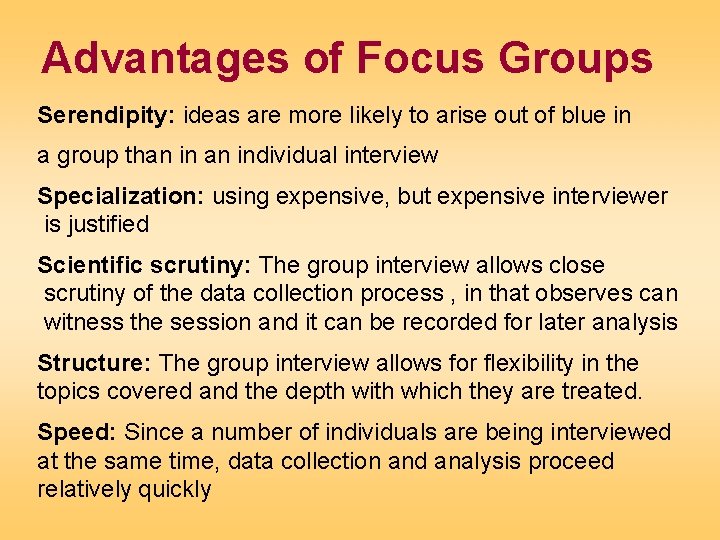 Advantages of Focus Groups

Serendipity: ideas are more likely to arise out of blue in

a group than in an individual interview

Specialization: using expensive, but expensive interviewer is justified

Scientific scrutiny: The group interview allows close scrutiny of the data collection process , in that observes can witness the session and it can be recorded for later analysis

Structure: The group interview allows for flexibility in the topics covered and the depth with which they are treated.

Speed: Since a number of individuals are being interviewed at the same time, data collection and analysis proceed relatively quickly